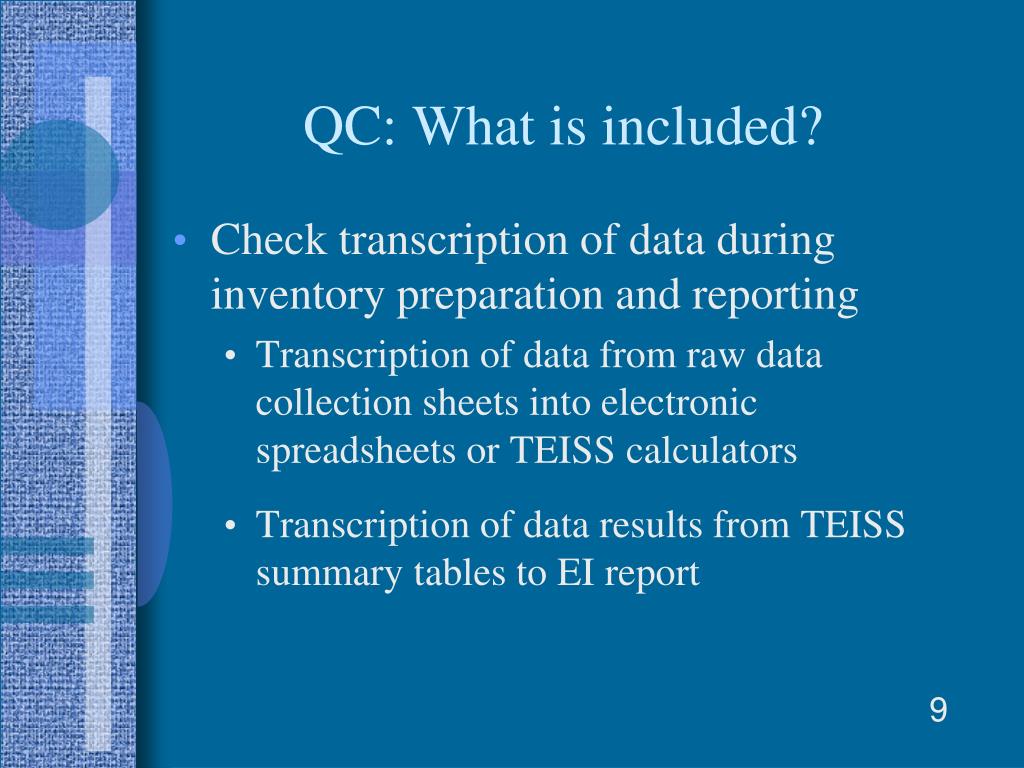 QC: What is included?

• Check transcription of data during inventory preparation and reporting

• Transcription of data from raw data collection sheets into electronic spreadsheets or TEISS calculators

• Transcription of data results from TEISS summary tables to EI report

9